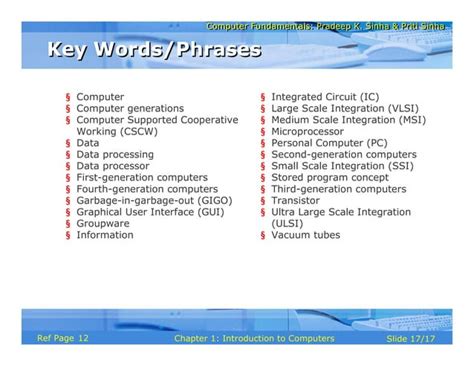 Computer Fundamentals: Pradeep K. Sinha & Priti Sinha

Key Words/Phrases

§ Computer
§ Computer generations
§ Computer Supported Cooperative Working (CSCW)
§ Data
§ Data processing
§ Data processor
§ First-generation computers
§ Fourth-generation computers
§ Garbage-in-garbage-out (GIGO)
§ Graphical User Interface (GUI)
§ Groupware
§ Information

§ Integrated Circuit (IC)
§ Large Scale Integration (VLSI)
§ Medium Scale Integration (MSI)
§ Microprocessor
§ Personal Computer (PC)
§ Second-generation computers
§ Small Scale Integration (SSI)
§ Stored program concept
§ Third-generation computers
§ Transistor
§ Ultra Large Scale Integration (ULSI)
§ Vacuum tubes

Ref Page 12

Chapter 1: Introduction to Computers

Slide 17/17